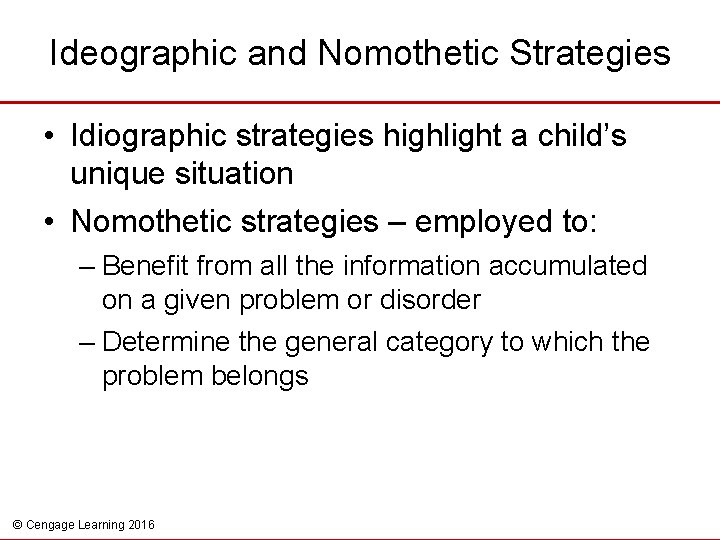 Ideographic and Nomothetic Strategies

• Idiographic strategies highlight a child's unique situation

• Nomothetic strategies – employed to:

– Benefit from all the information accumulated on a given problem or disorder

– Determine the general category to which the problem belongs

© Cengage Learning 2016